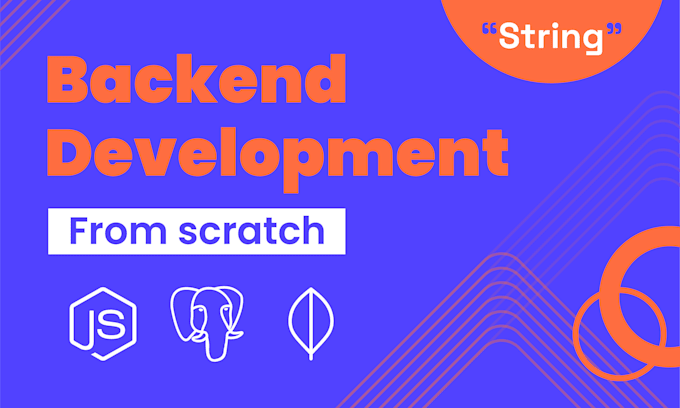 “String”

Backend Development

From scratch

JS